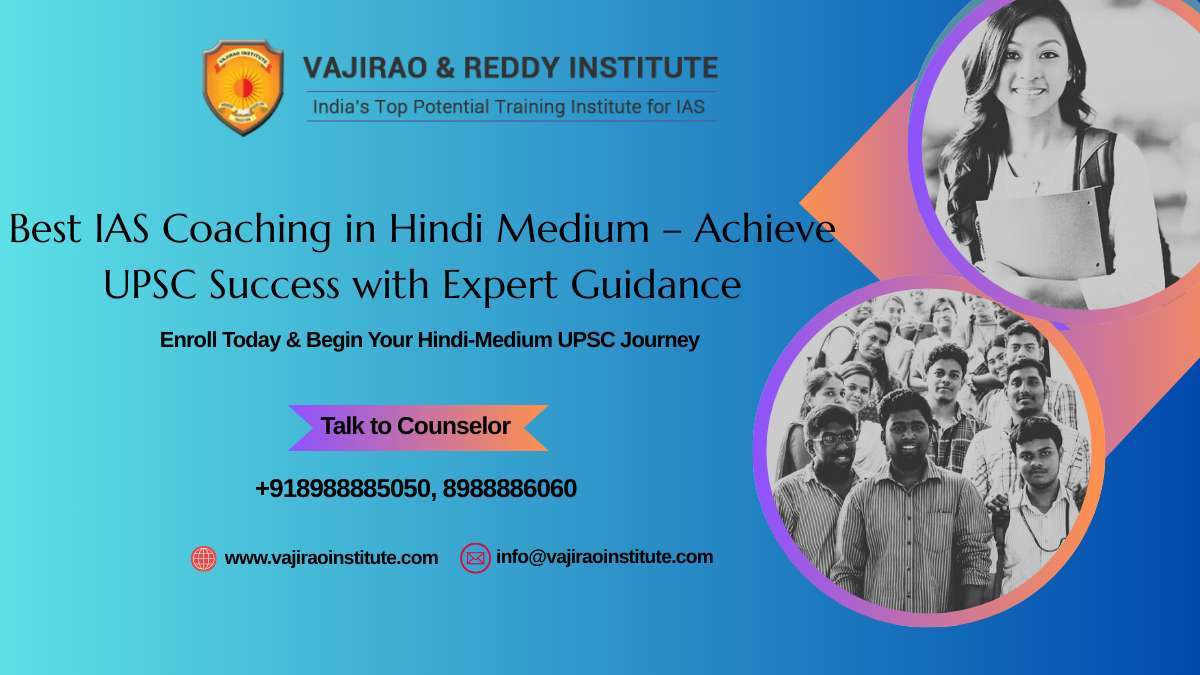 VAJIRAO & REDDY INSTITUTE
India's Top Potential Training Institute for IAS

Best IAS Coaching in Hindi Medium – Achieve UPSC Success with Expert Guidance

Enroll Today & Begin Your Hindi-Medium UPSC Journey

Talk to Counselor

+918988885050, 8988886060

www.vajiraoinstitute.com info@vajiraoinstitute.com